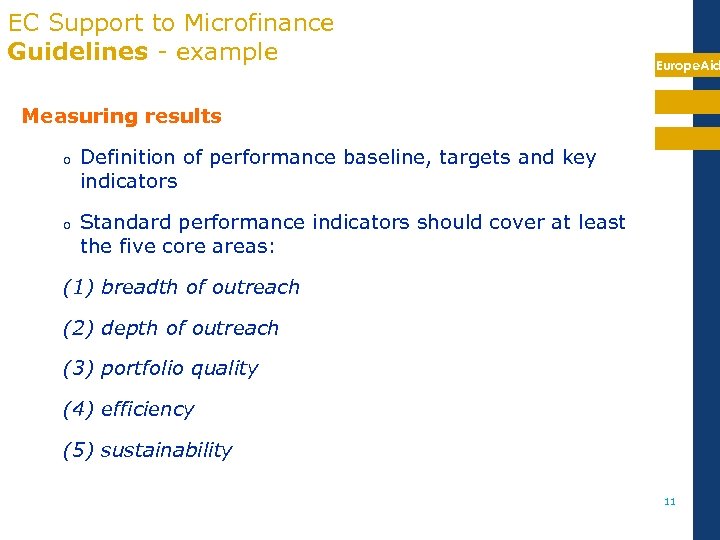 EC Support to Microfinance
Guidelines - example

EuropeAid

Measuring results

o Definition of performance baseline, targets and key indicators

o Standard performance indicators should cover at least the five core areas:

(1) breadth of outreach

(2) depth of outreach

(3) portfolio quality

(4) efficiency

(5) sustainability

11